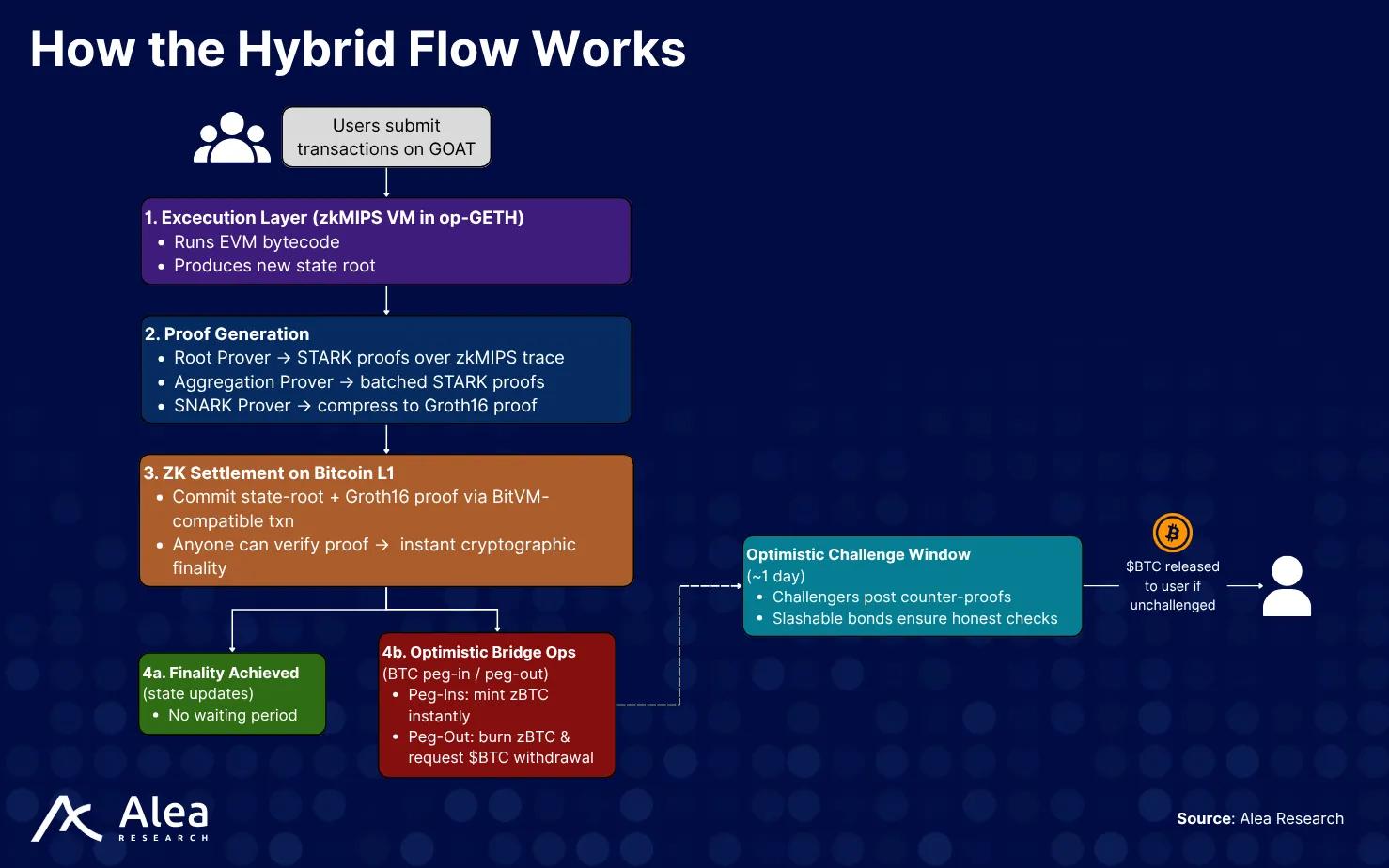 How the Hybrid Flow Works

Users submit transactions on GOAT

1. Excecution Layer (zkMIPS VM in op-GETH)
• Runs EVM bytecode
• Produces new state root

2. Proof Generation
• Root Prover → STARK proofs over zkMIPS trace
• Aggregation Prover → batched STARK proofs
• SNARK Prover → compress to Groth16 proof

3. ZK Settlement on Bitcoin L1
• Commit state-root + Groth16 proof via BitVM-compatible txn
• Anyone can verify proof → instant cryptographic finality

4a. Finality Achieved
(state updates)
• No waiting period

4b. Optimistic Bridge Ops
(BTC peg-in / peg-out)
• Peg-Ins: mint zBTC instantly
• Peg-Out: burn zBTC & request $BTC withdrawal

Optimistic Challenge Window
(~1 day)
• Challengers post counter-proofs
• Slashable bonds ensure honest checks

$BTC released to user if unchallenged

Alea
RESEARCH

Source: Alea Research